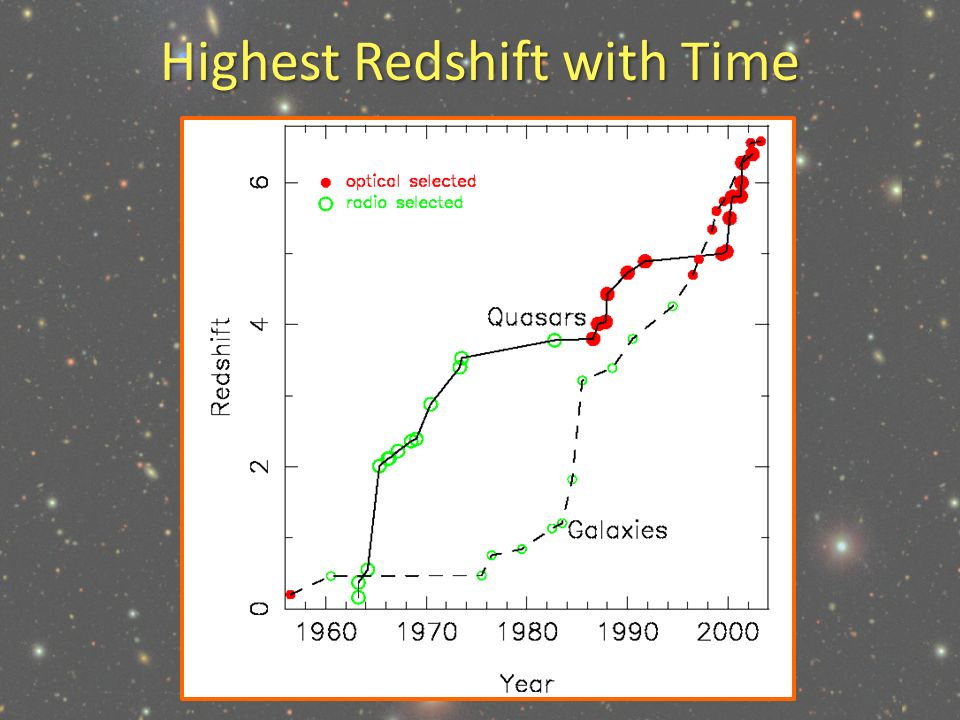 Highest Redshift with Time

optical selected
radio selected

Quasars

Galaxies

Redshift

0
2
4
6

1960
1970
1980
1990
2000

Year